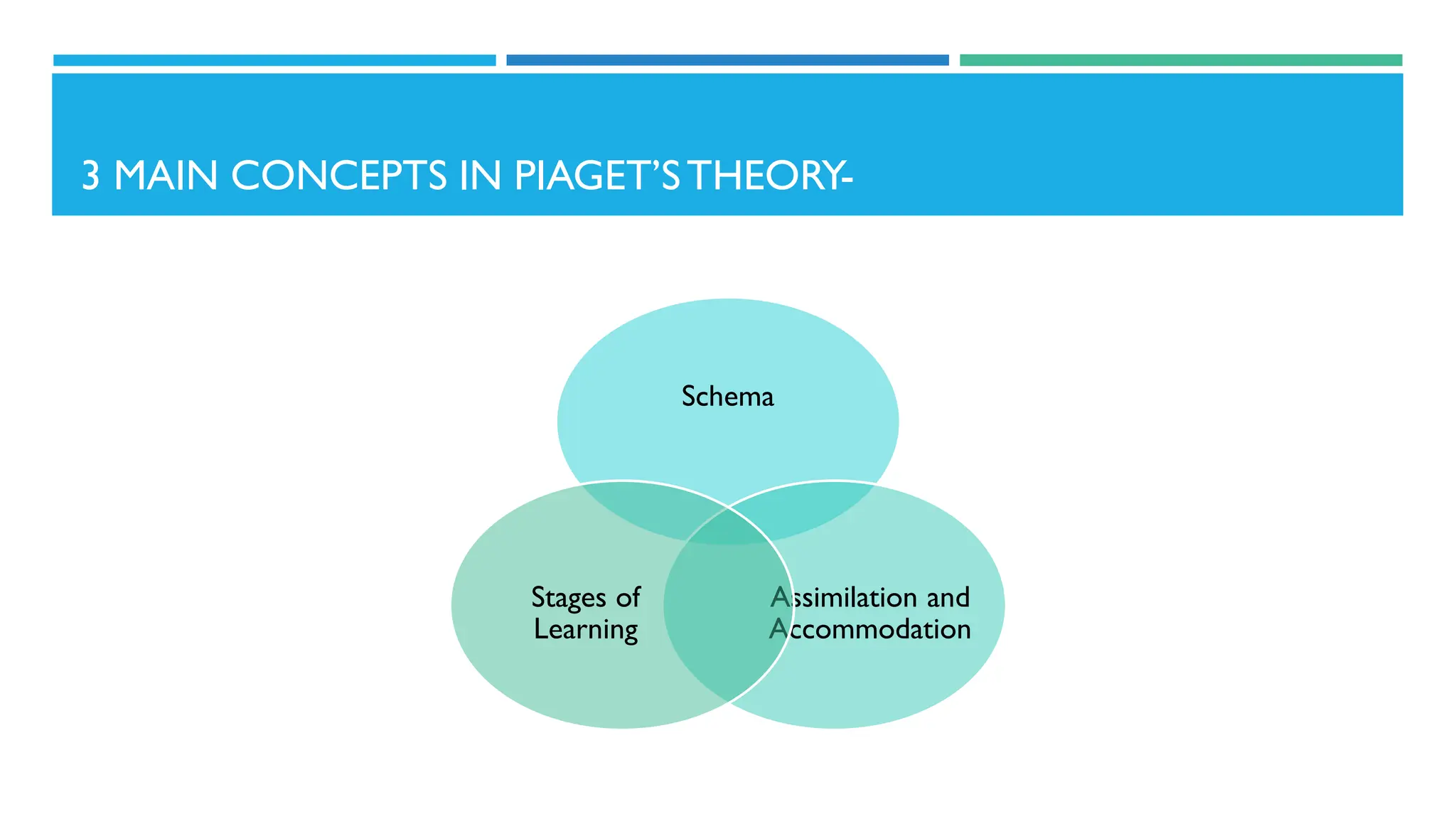 3 MAIN CONCEPTS IN PIAGET'S THEORY-

Schema

Stages of Learning

Assimilation and Accommodation